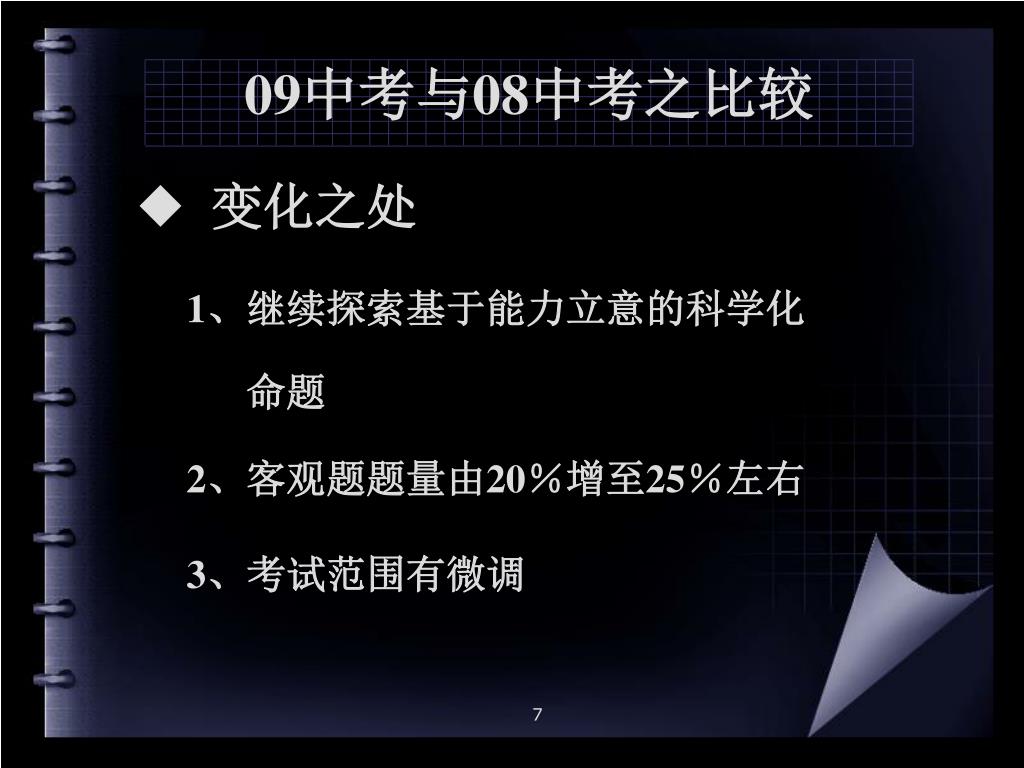 09中考与08中考之比较

◆ 变化之处

1、继续探索基于能力立意的科学化命题

2、客观题题量由20％增至25％左右

3、考试范围有微调

7